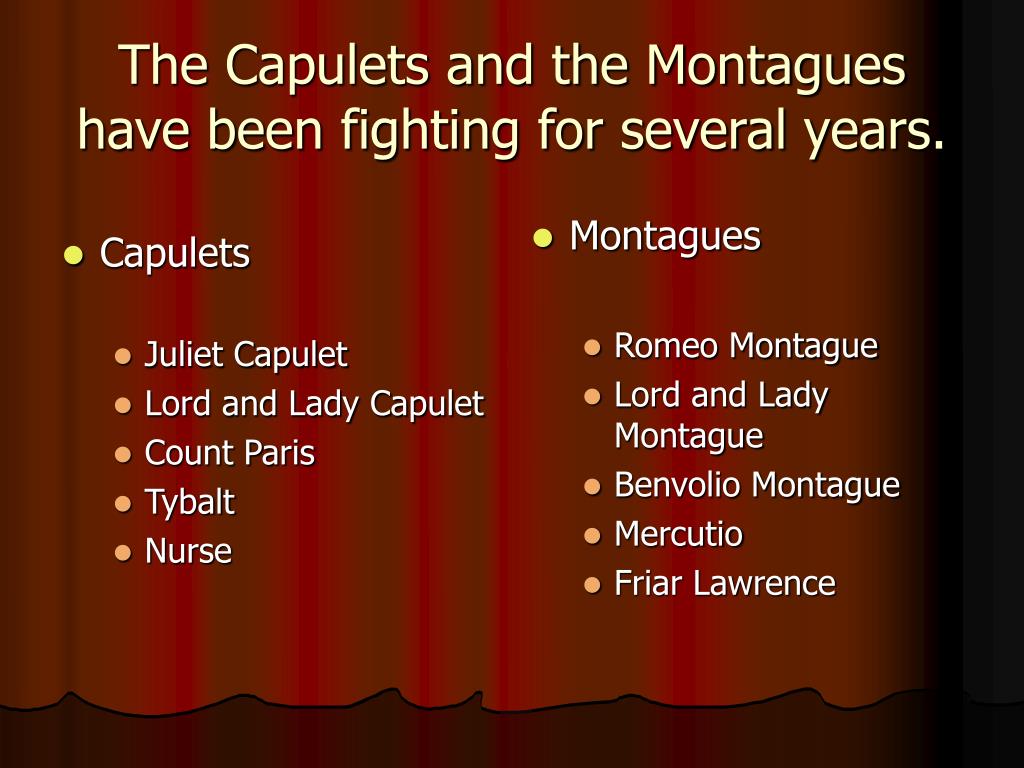 The Capulets and the Montagues have been fighting for several years.

- Capulets
  - Juliet Capulet
  - Lord and Lady Capulet
  - Count Paris
  - Tybalt
  - Nurse

- Montagues
  - Romeo Montague
  - Lord and Lady Montague
  - Benvolio Montague
  - Mercutio
  - Friar Lawrence